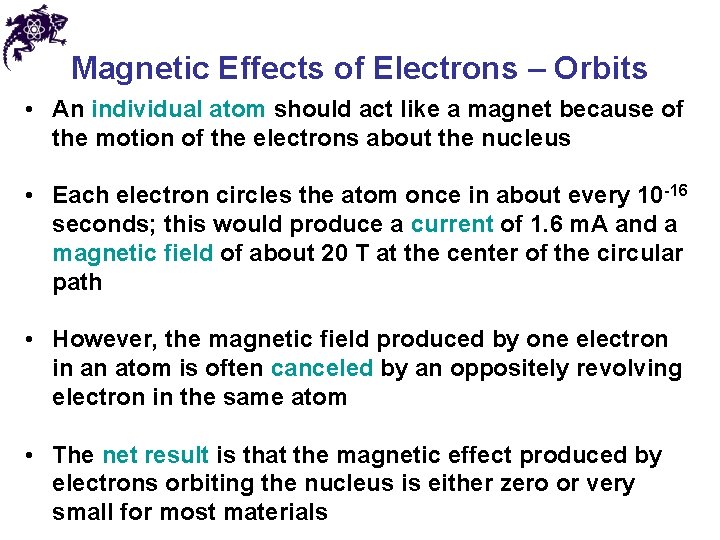 Magnetic Effects of Electrons – Orbits

• An individual atom should act like a magnet because of the motion of the electrons about the nucleus

• Each electron circles the atom once in about every $10^{-16}$ seconds; this would produce a current of 1.6 mA and a magnetic field of about 20 T at the center of the circular path

• However, the magnetic field produced by one electron in an atom is often canceled by an oppositely revolving electron in the same atom

• The net result is that the magnetic effect produced by electrons orbiting the nucleus is either zero or very small for most materials